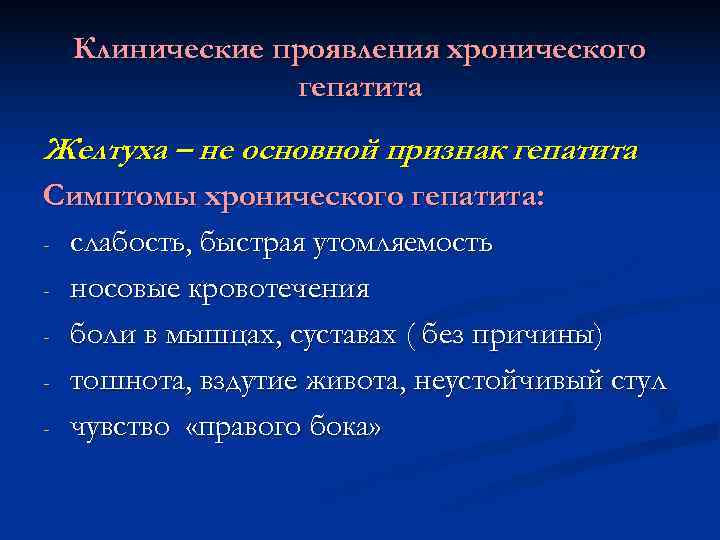 Клинические проявления хронического гепатита

Желтуха – не основной признак гепатита

Симптомы хронического гепатита:

- слабость, быстрая утомляемость
- носовые кровотечения
- боли в мышцах, суставах ( без причины)
- тошнота, вздутие живота, неустойчивый стул
- чувство «правого бока»